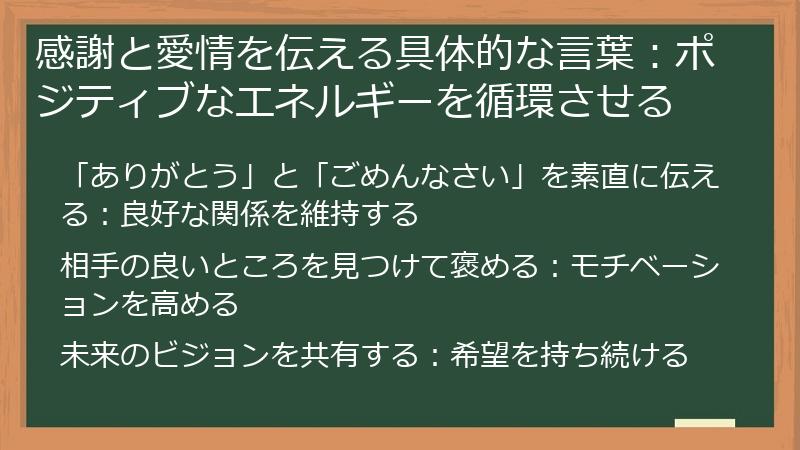 感謝と愛情を伝える具体的な言葉：ポジティブなエネルギーを循環させる

「ありがとう」と「ごめんなさい」を素直に伝える：良好な関係を維持する

相手の良いところを見つけて褒める：モチベーションを高める

未来のビジョンを共有する：希望を持ち続ける